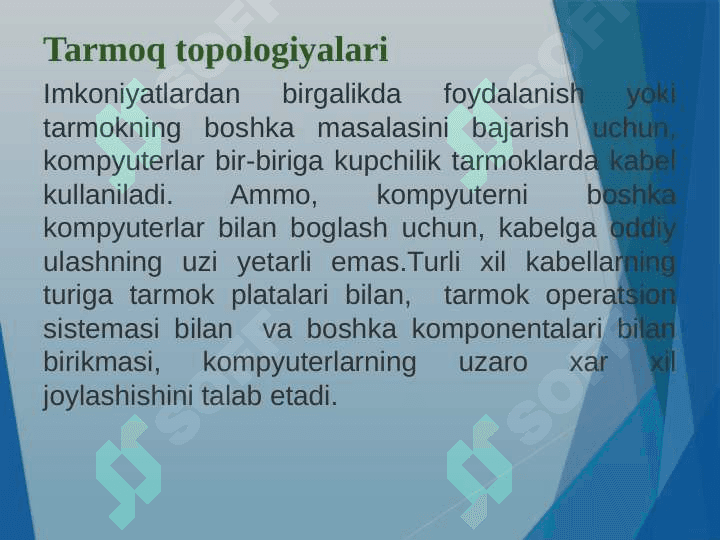 Tarmoq topologiyalari

Imkoniyatlardan birgalikda foydalanish yoki tarmokning boshka masalasini bajarish uchun, kompyuterlar bir-biriga kupchilik tarmoklarda kabel kullaniladi. Ammo, kompyuterni boshka kompyuterlar bilan boglash uchun, kabelga oddiy ulashning uzi yetarli emas.Turli xil kabellarning turiga tarmok platalari bilan, tarmok operatsion sistemasi bilan va boshka komponentalari bilan birikmasi, kompyuterlarning uzaro xar xil joylashishini talab etadi.

SOFT SOFT SOFT SOFT